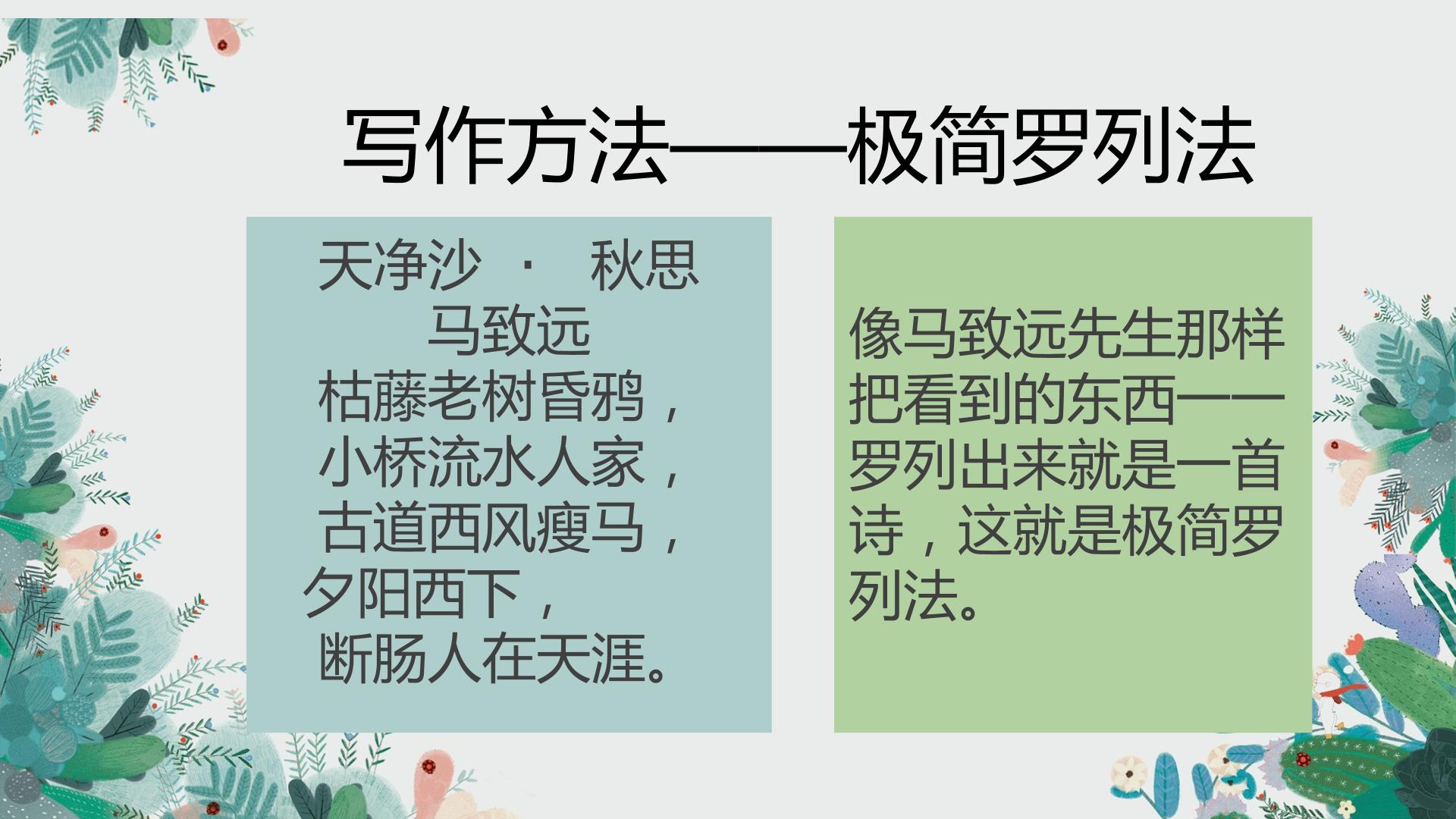 写作方法——极简罗列法

天净沙 · 秋思
马致远
枯藤老树昏鸦，
小桥流水人家，
古道西风瘦马，
夕阳西下，
断肠人在天涯。

像马致远先生那样把看到的东西一一罗列出来就是一首诗，这就是极简罗列法。